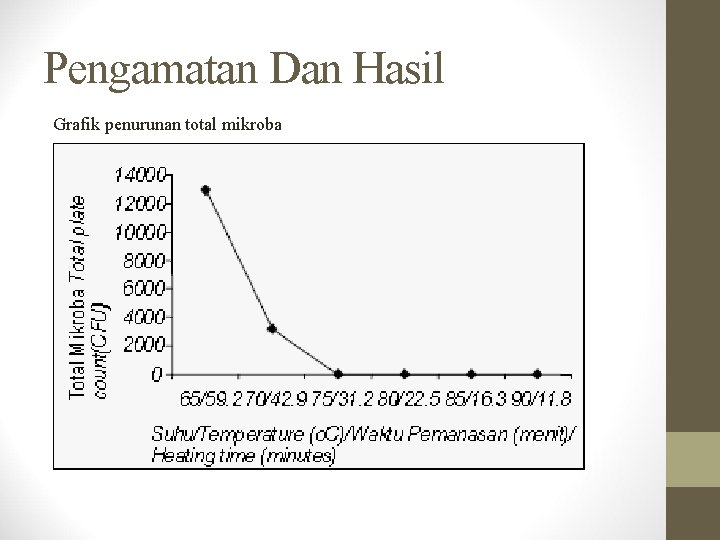 Pengamatan Dan Hasil

Grafik penurunan total mikroba

Total Mikroba Total plate count(CFU)

14000
12000
10000
8000
6000
4000
2000
0

65/59.2 70/42.9 75/31.2 80/22.5 85/16.3 90/11.8

Suhu/Temperature (oC)/Waktu Pemanasan (menit)/ Heating time (minutes)